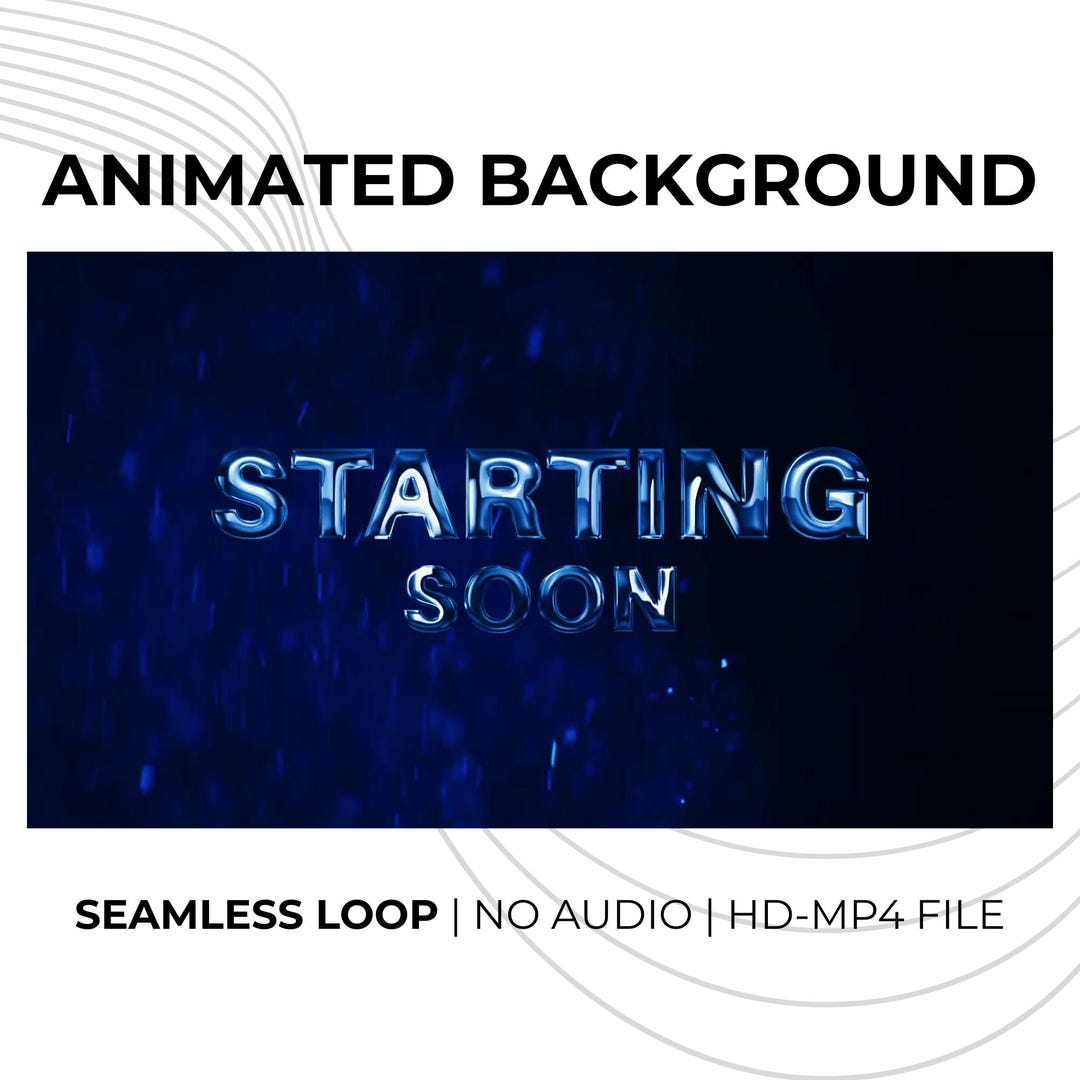 ANIMATED BACKGROUND

STARTING
SOON

SEAMLESS LOOP | NO AUDIO | HD-MP4 FILE